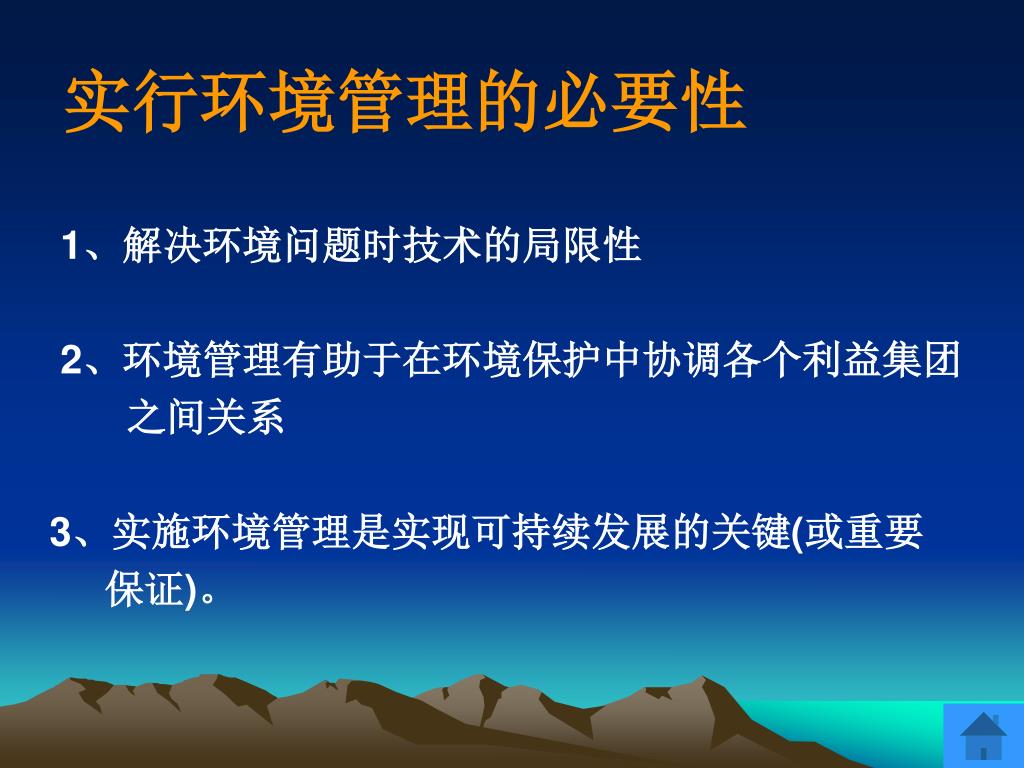 实行环境管理的必要性

1、解决环境问题时技术的局限性

2、环境管理有助于在环境保护中协调各个利益集团之间关系

3、实施环境管理是实现可持续发展的关键(或重要保证)。